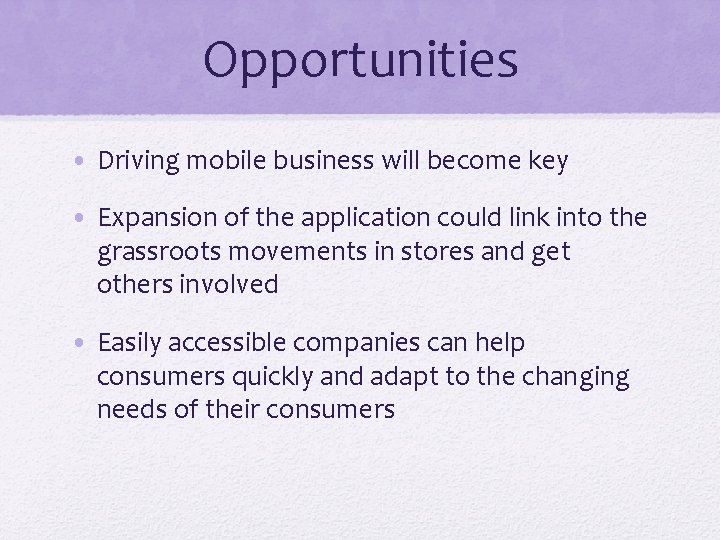 Opportunities

• Driving mobile business will become key

• Expansion of the application could link into the grassroots movements in stores and get others involved

• Easily accessible companies can help consumers quickly and adapt to the changing needs of their consumers